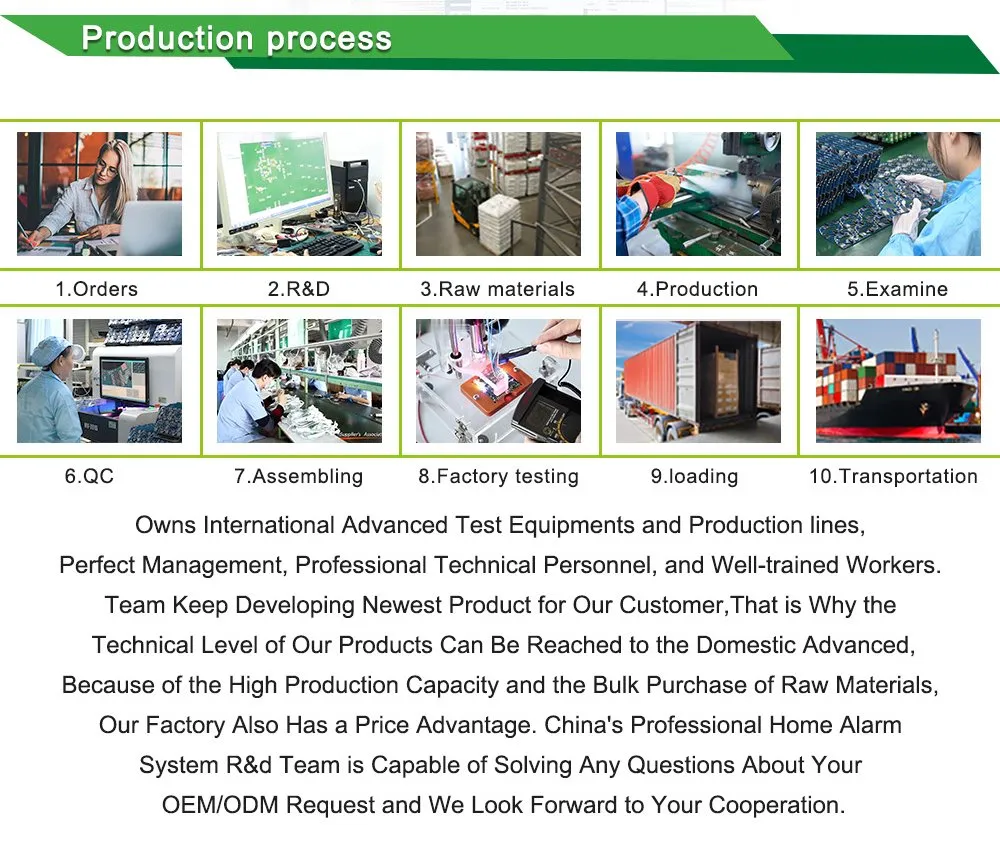 Production process

1.Orders
2.R&D
3.Raw materials
4.Production
5.Examine

6.QC
7.Assembling
8.Factory testing
9.loading
10.Transportation

Owns International Advanced Test Equipments and Production lines, Perfect Management, Professional Technical Personnel, and Well-trained Workers. Team Keep Developing Newest Product for Our Customer,That is Why the Technical Level of Our Products Can Be Reached to the Domestic Advanced, Because of the High Production Capacity and the Bulk Purchase of Raw Materials, Our Factory Also Has a Price Advantage. China's Professional Home Alarm System R&d Team is Capable of Solving Any Questions About Your OEM/ODM Request and We Look Forward to Your Cooperation.